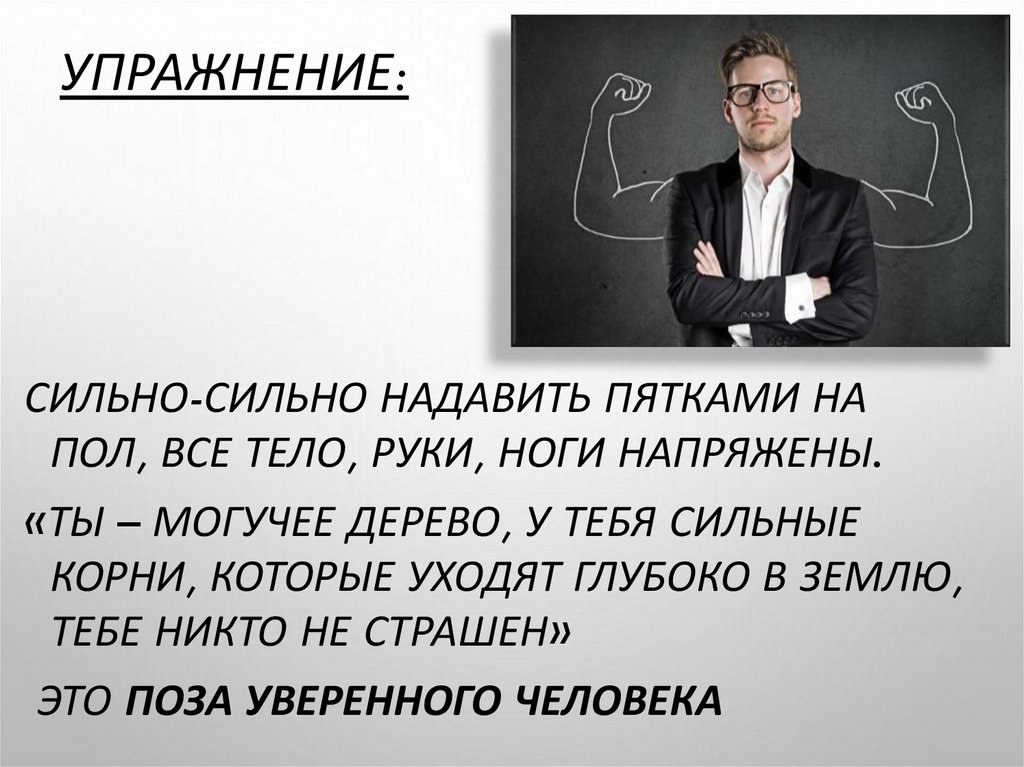 УПРАЖНЕНИЕ:

СИЛЬНО-СИЛЬНО НАДАВИТЬ ПЯТКАМИ НА ПОЛ, ВСЕ ТЕЛО, РУКИ, НОГИ НАПРЯЖЕНЫ.

«ТЫ – МОГУЧЕЕ ДЕРЕВО, У ТЕБЯ СИЛЬНЫЕ КОРНИ, КОТОРЫЕ УХОДЯТ ГЛУБОКО В ЗЕМЛЮ, ТЕБЕ НИКТО НЕ СТРАШЕН»

ЭТО ПОЗА УВЕРЕННОГО ЧЕЛОВЕКА